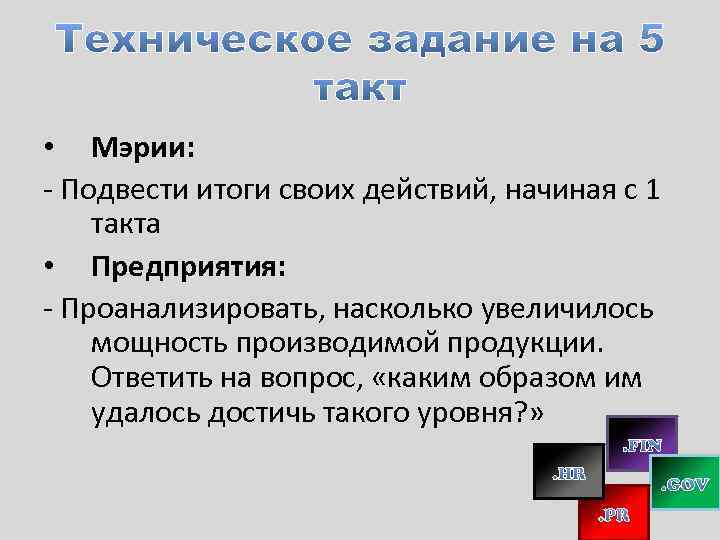 Техническое задание на 5 такт

• Мэрии:

- Подвести итоги своих действий, начиная с 1 такта

• Предприятия:

- Проанализировать, насколько увеличилось мощность производимой продукции. Ответить на вопрос, «каким образом им удалось достичь такого уровня?»

.FIN
.HR
.GOV
.PR